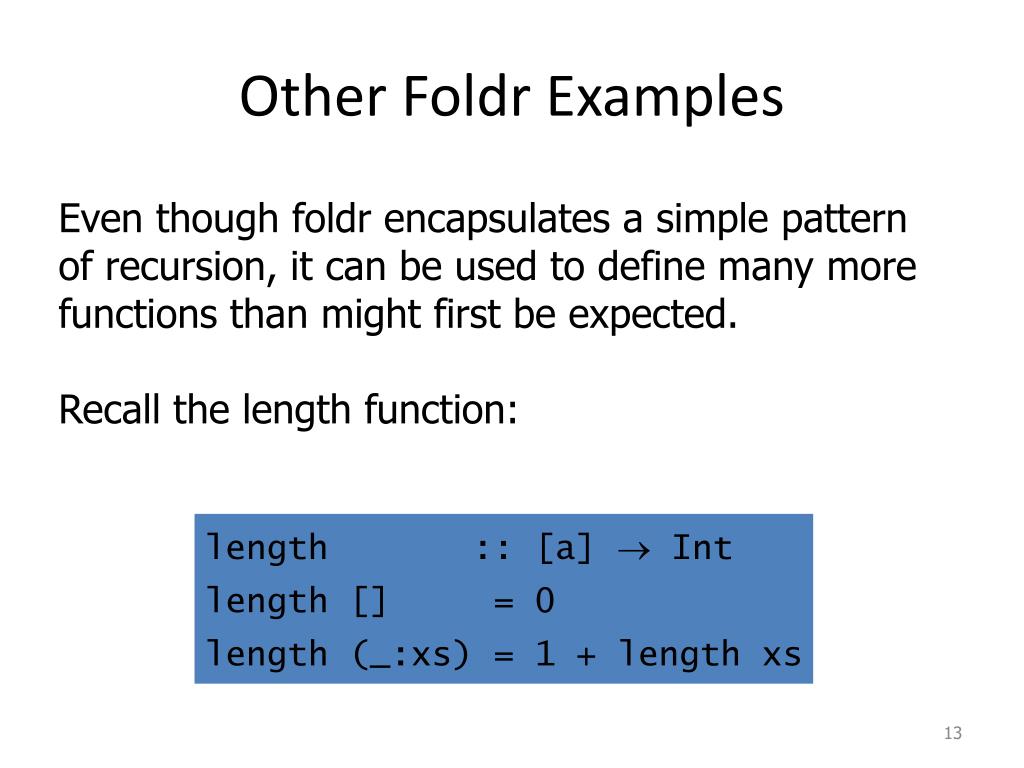 Other Foldr Examples

Even though foldr encapsulates a simple pattern of recursion, it can be used to define many more functions than might first be expected.

Recall the length function:

length :: [a] → Int
length [] = 0
length (_:xs) = 1 + length xs

13